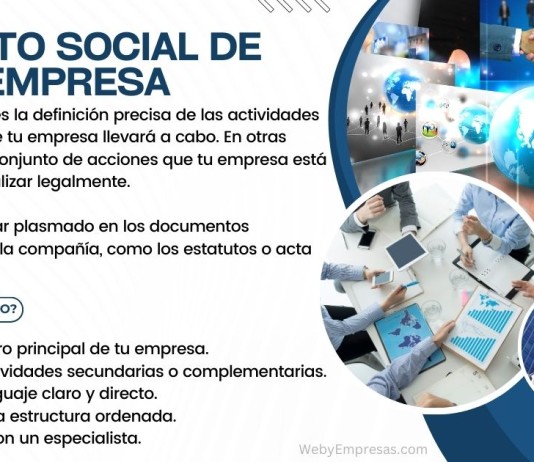 TO SOCIAL DE
EMPRESA

s la definición precisa de las actividades e tu empresa llevará a cabo. En otras onjunto de acciones que tu empresa está lizar legalmente.

ar plasmado en los documentos la compañía, como los estatutos o acta

O?

ro principal de tu empresa.
vidades secundarias o complementarias.
guaje claro y directo.
a estructura ordenada.
on un especialista.

WebyEmpresas.com